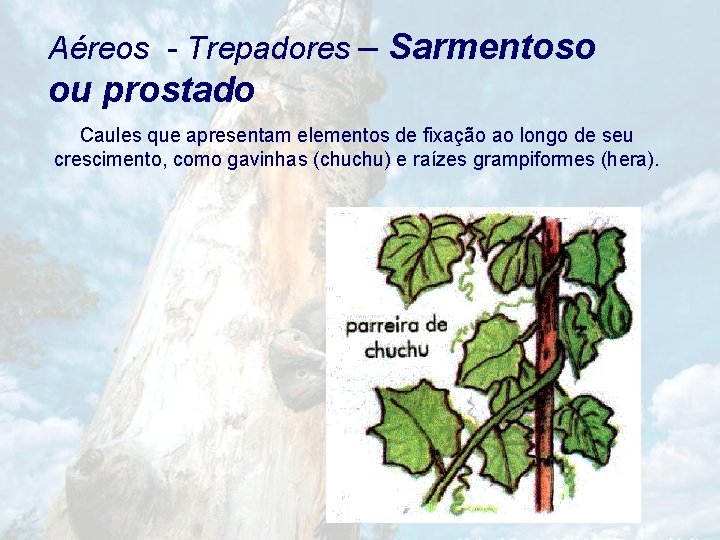 Aéreos - Trepadores – Sarmentoso ou prostado

Caules que apresentam elementos de fixação ao longo de seu crescimento, como gavinhas (chuchu) e raízes grampiformes (hera).

parreira de chuchu